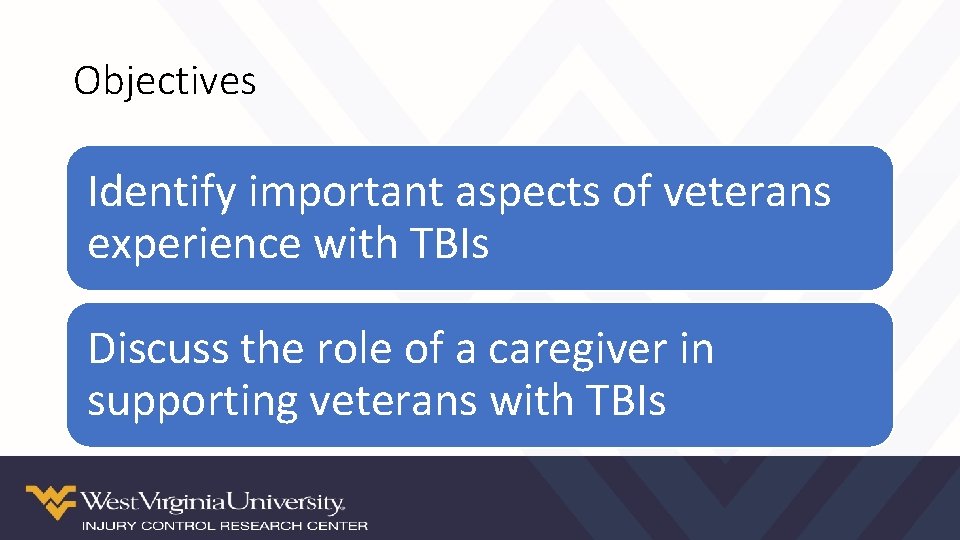 Objectives

Identify important aspects of veterans experience with TBIs

Discuss the role of a caregiver in supporting veterans with TBIs

WestVirginiaUniversity.
INJURY CONTROL RESEARCH CENTER